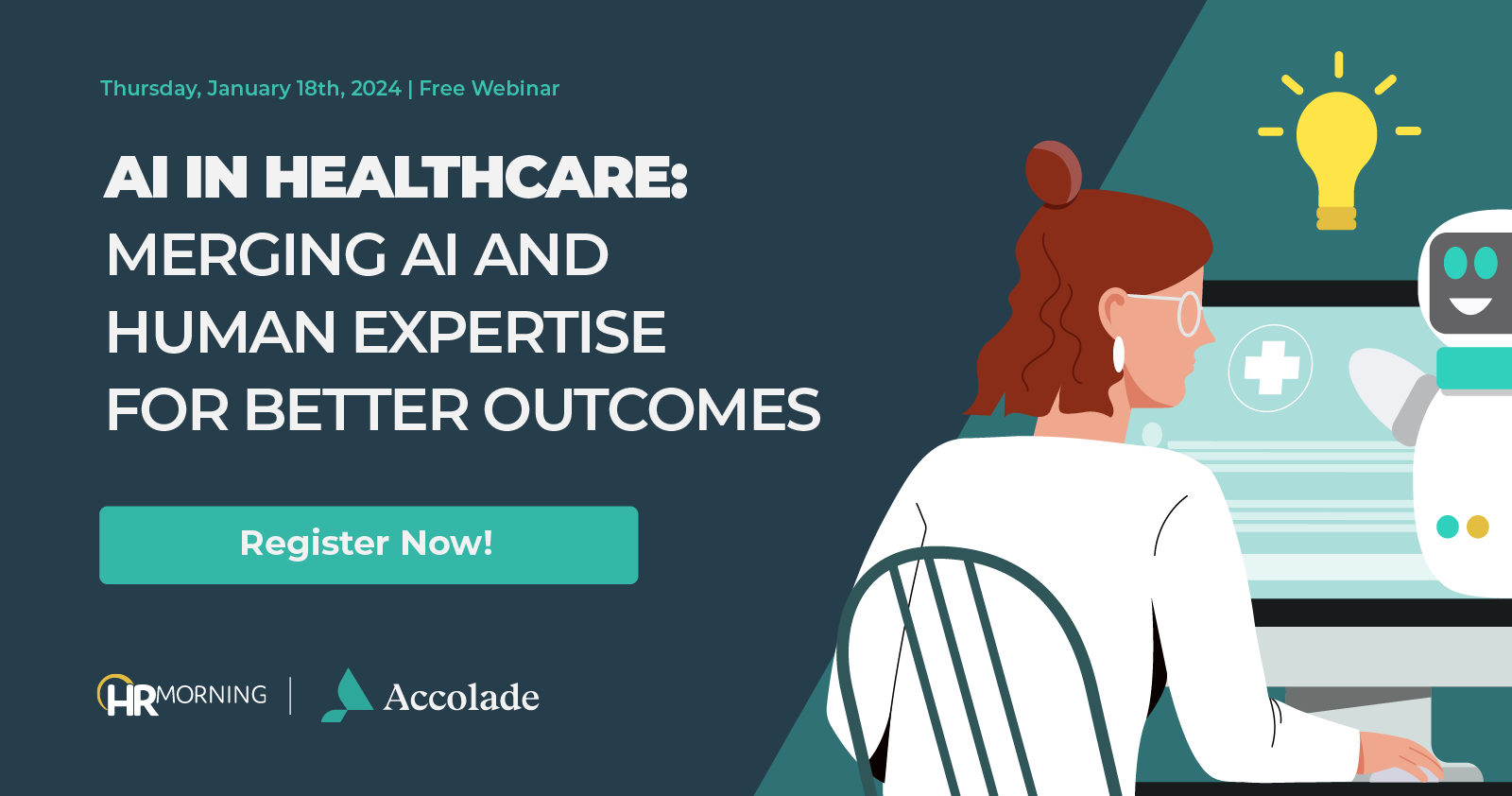 Thursday, January 18th, 2024 | Free Webinar

AI IN HEALTHCARE:
MERGING AI AND HUMAN EXPERTISE FOR BETTER OUTCOMES

Register Now!

HRMORNING | Accolade